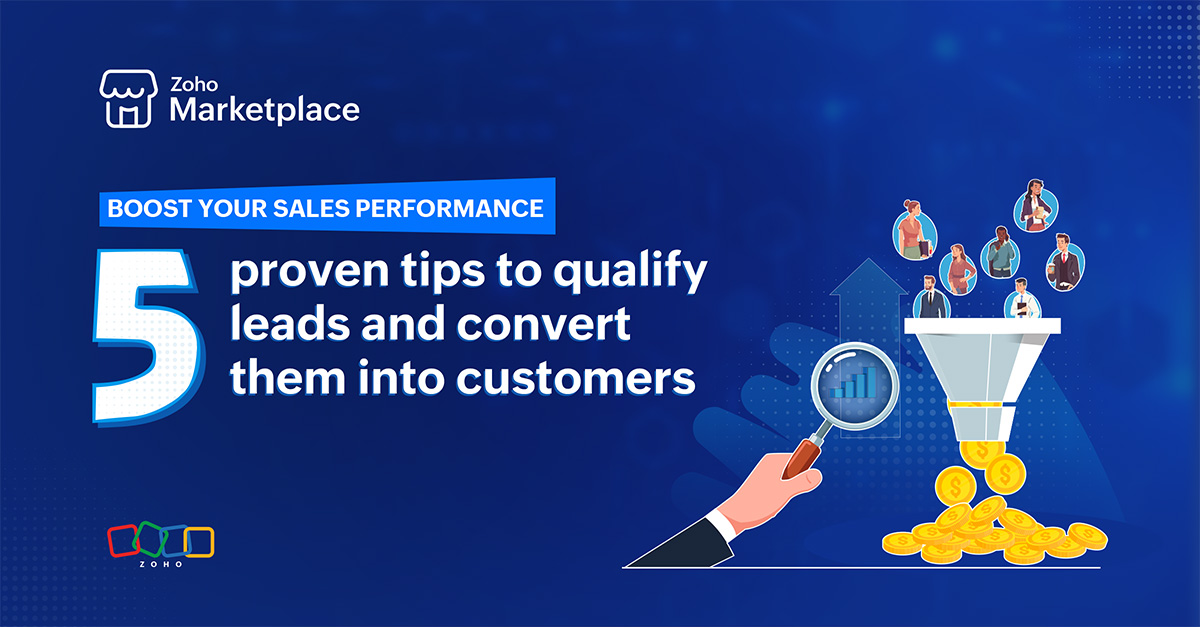 Zoho Marketplace

BOOST YOUR SALES PERFORMANCE

5 proven tips to qualify leads and convert them into customers

ZOHO